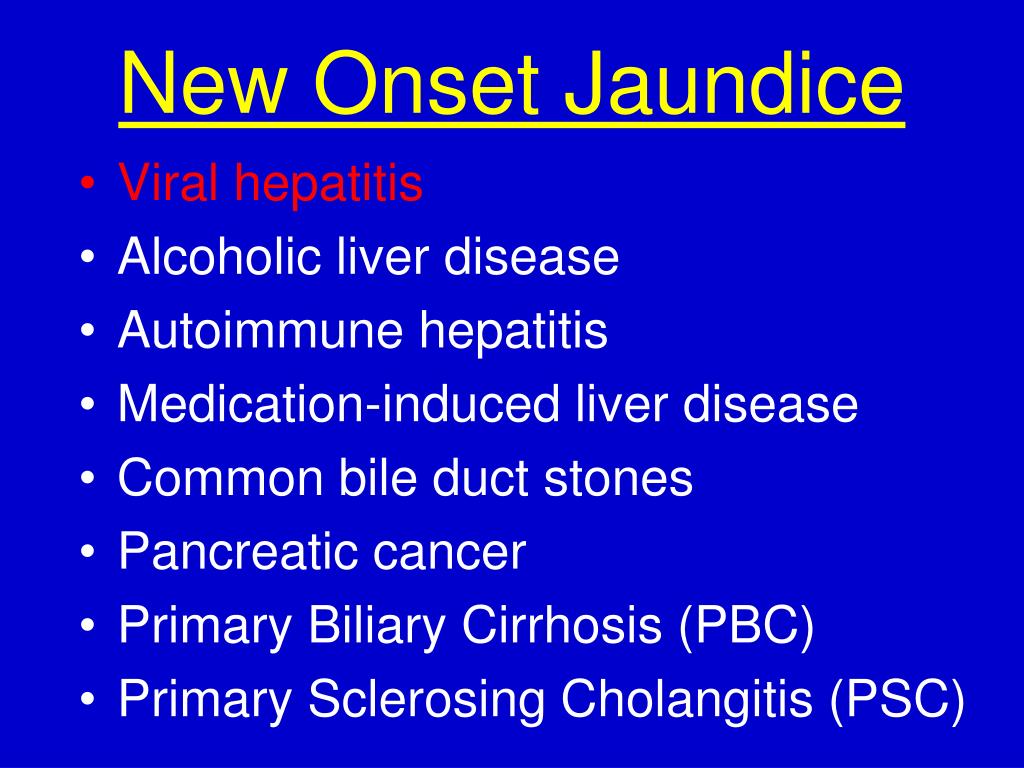 New Onset Jaundice

• Viral hepatitis
• Alcoholic liver disease
• Autoimmune hepatitis
• Medication-induced liver disease
• Common bile duct stones
• Pancreatic cancer
• Primary Biliary Cirrhosis (PBC)
• Primary Sclerosing Cholangitis (PSC)